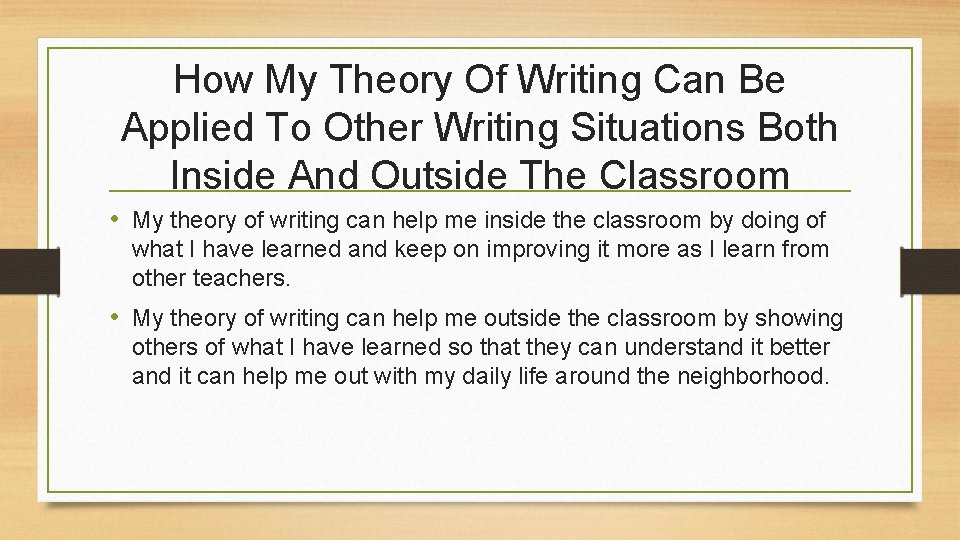 How My Theory Of Writing Can Be Applied To Other Writing Situations Both Inside And Outside The Classroom

• My theory of writing can help me inside the classroom by doing of what I have learned and keep on improving it more as I learn from other teachers.

• My theory of writing can help me outside the classroom by showing others of what I have learned so that they can understand it better and it can help me out with my daily life around the neighborhood.